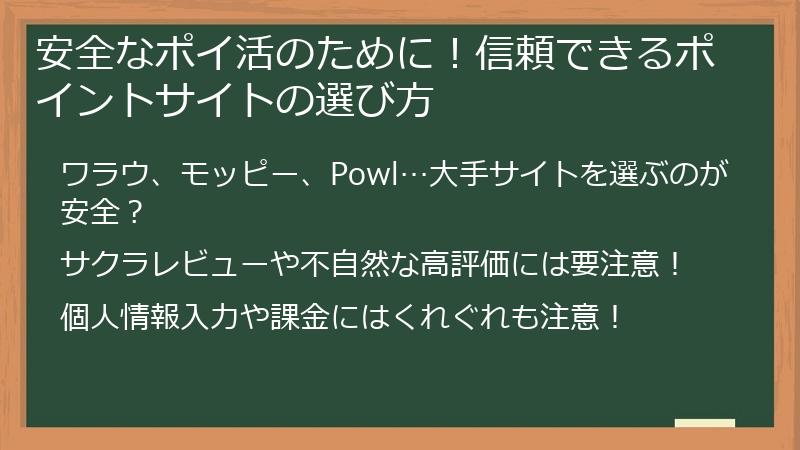 安全なポイ活のために！信頼できるポイントサイトの選び方

ワラウ、モッピー、Powl…大手サイトを選ぶのが安全？

サクラレビューや不自然な高評価には要注意！

個人情報入力や課金にはくれぐれも注意！